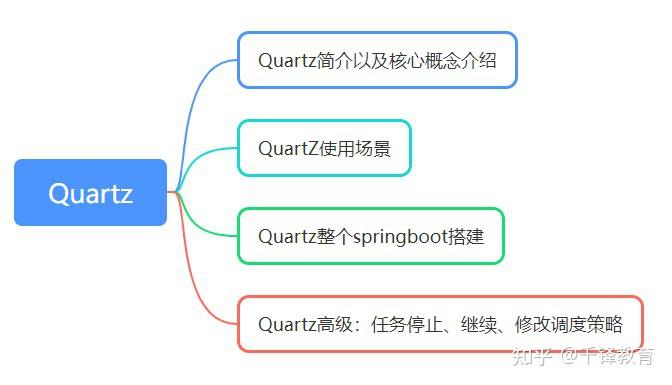 Quartz

Quartz简介以及核心概念介绍

QuartZ使用场景

Quartz整个springboot搭建

Quartz高级：任务停止、继续、修改调度策略

知乎 @千锋教育